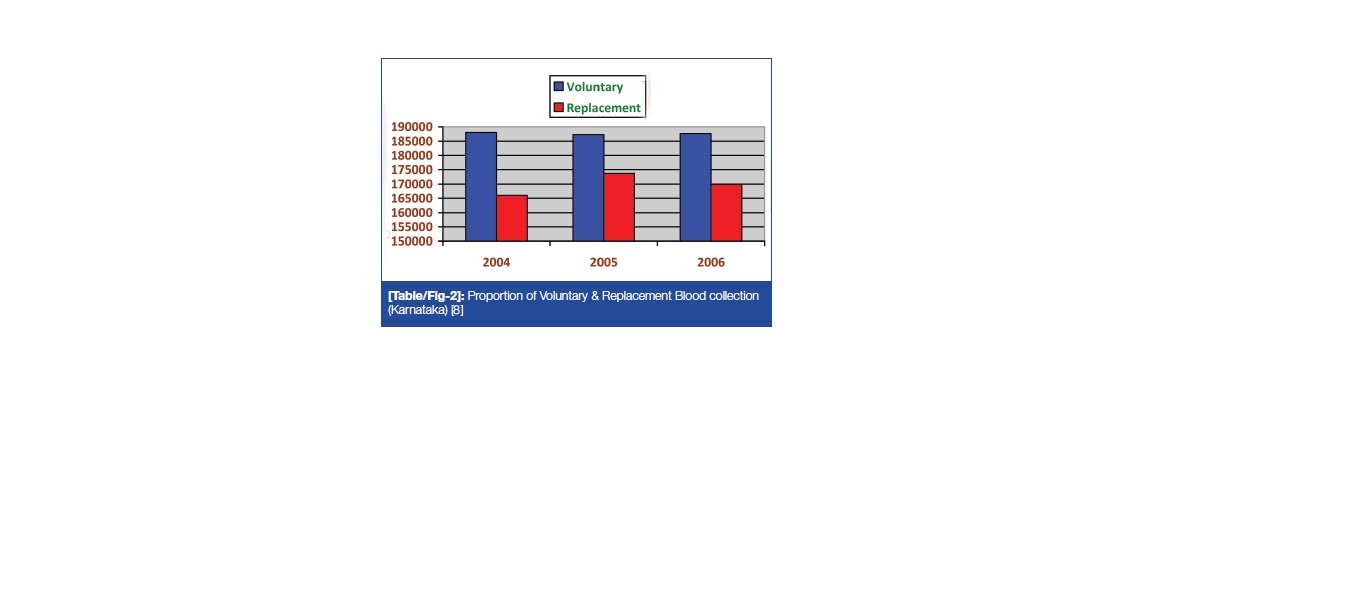 Voluntary
Replacement

190000
185000
180000
175000
170000
165000
160000
155000
150000

2004
2005
2006

[Table/Fig-2]: Proportion of Voluntary & Replacement Blood collection (Karnataka) [8]